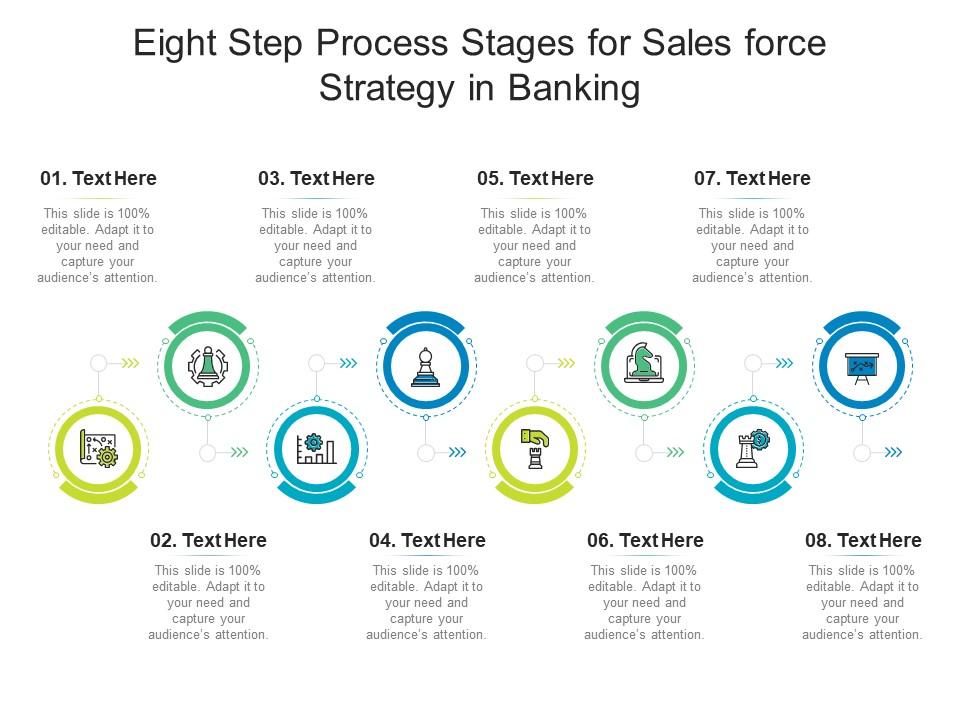 Eight Step Process Stages for Sales force Strategy in Banking

01. Text Here

This slide is 100% editable. Adapt it to your need and capture your audience's attention.

03. Text Here

This slide is 100% editable. Adapt it to your need and capture your audience's attention.

05. Text Here

This slide is 100% editable. Adapt it to your need and capture your audience's attention.

07. Text Here

This slide is 100% editable. Adapt it to your need and capture your audience's attention.

02. Text Here

This slide is 100% editable. Adapt it to your need and capture your audience's attention.

04. Text Here

This slide is 100% editable. Adapt it to your need and capture your audience's attention.

06. Text Here

This slide is 100% editable. Adapt it to your need and capture your audience's attention.

08. Text Here

This slide is 100% editable. Adapt it to your need and capture your audience's attention.